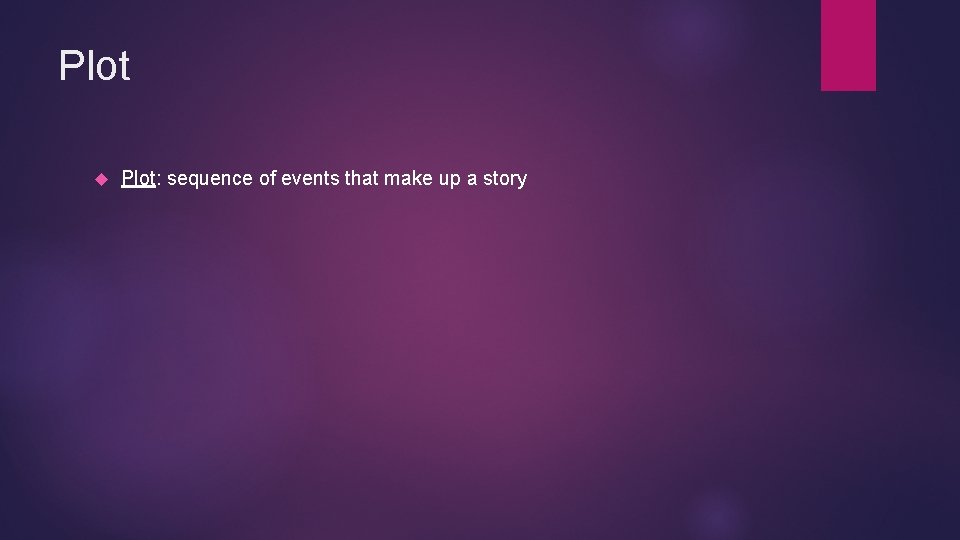 Plot

Plot: sequence of events that make up a story